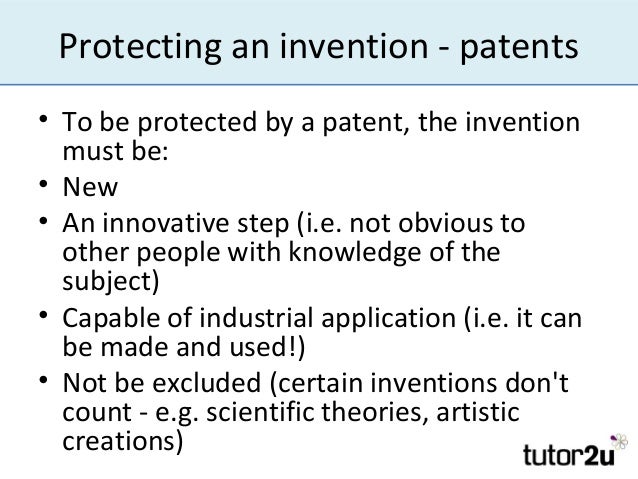 Protecting an invention - patents

• To be protected by a patent, the invention must be:
• New
• An innovative step (i.e. not obvious to other people with knowledge of the subject)
• Capable of industrial application (i.e. it can be made and used!)
• Not be excluded (certain inventions don't count - e.g. scientific theories, artistic creations)

tutor2u